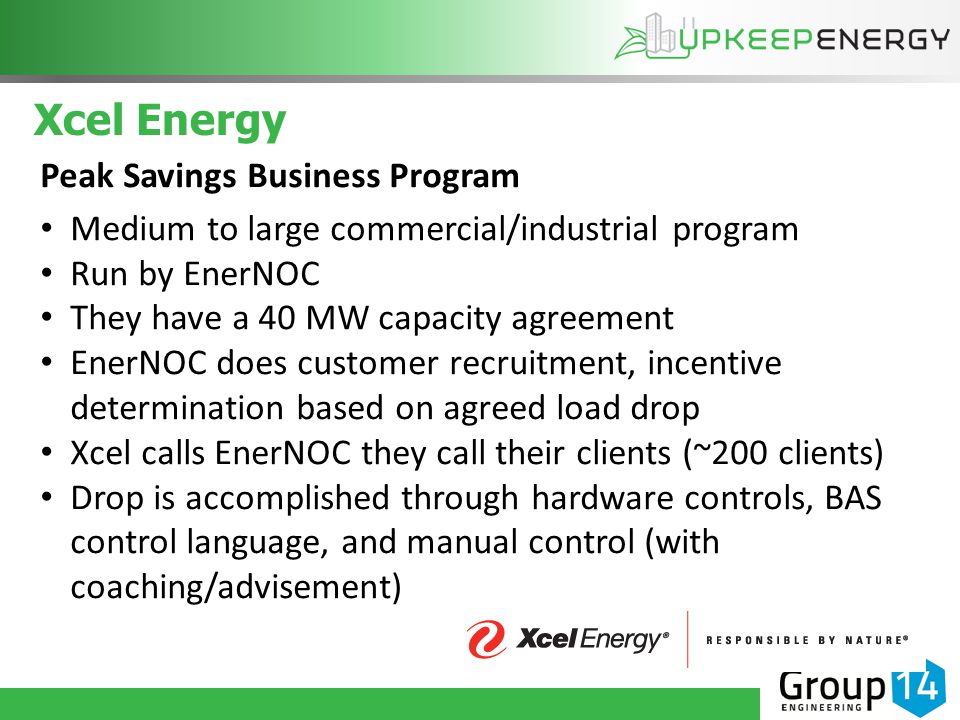 UPKEEPENERGY

Xcel Energy

Peak Savings Business Program

• Medium to large commercial/industrial program
• Run by EnerNOC
• They have a 40 MW capacity agreement
• EnerNOC does customer recruitment, incentive determination based on agreed load drop
• Xcel calls EnerNOC they call their clients (~200 clients)
• Drop is accomplished through hardware controls, BAS control language, and manual control (with coaching/advisement)

Xcel Energy® RESPONSIBLE BY NATURE®

Group 14 ENGINEERING